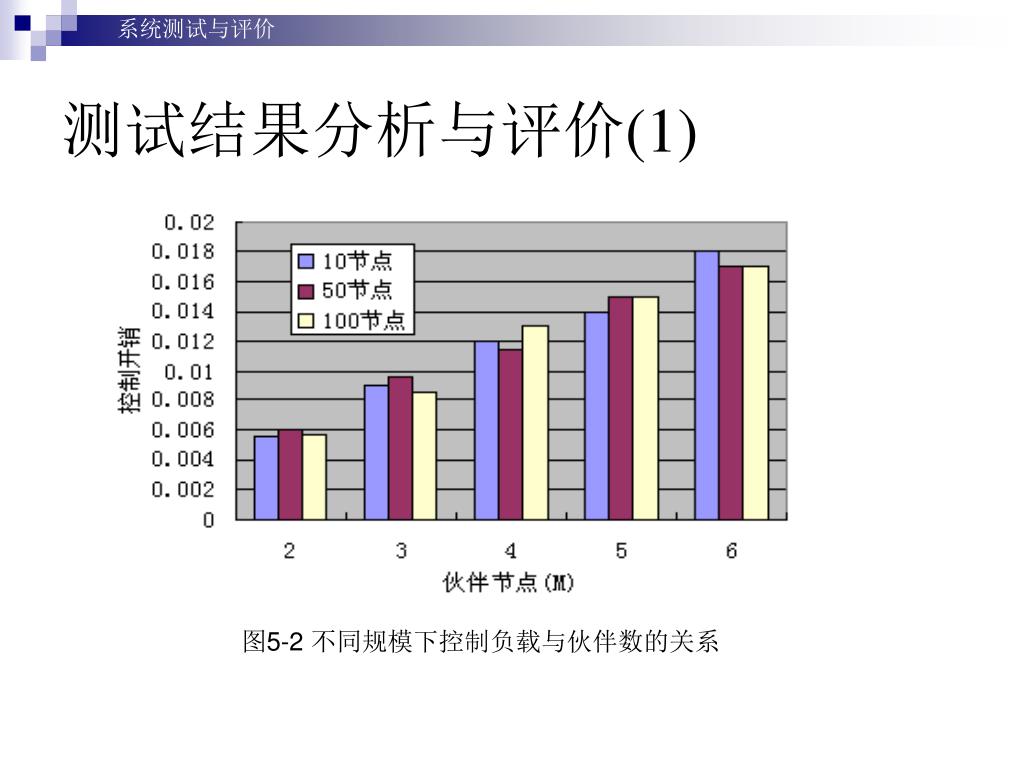 系统测试与评价

测试结果分析与评价(1)

0.02
0.018
0.016
0.014
0.012
0.01
0.008
0.006
0.004
0.002
0

控制开销

10节点
50节点
100节点

2 3 4 5 6

伙伴节点(M)

图5-2 不同规模下控制负载与伙伴数的关系